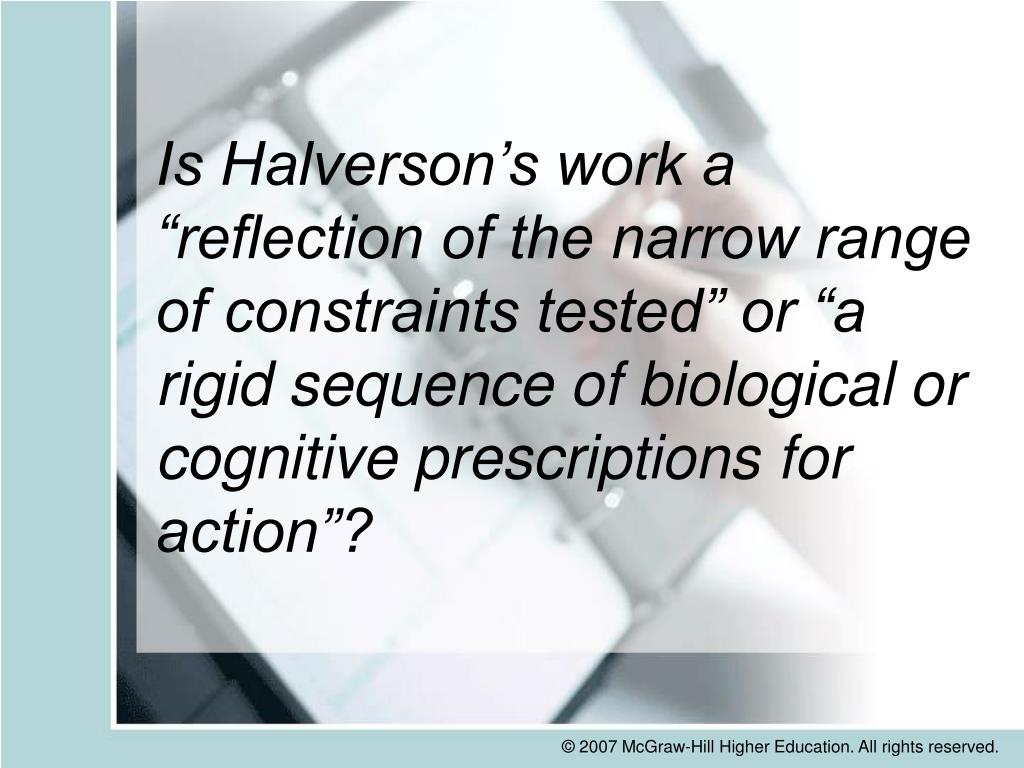 Is Halverson’s work a “reflection of the narrow range of constraints tested” or “a rigid sequence of biological or cognitive prescriptions for action”?

© 2007 McGraw-Hill Higher Education. All rights reserved.